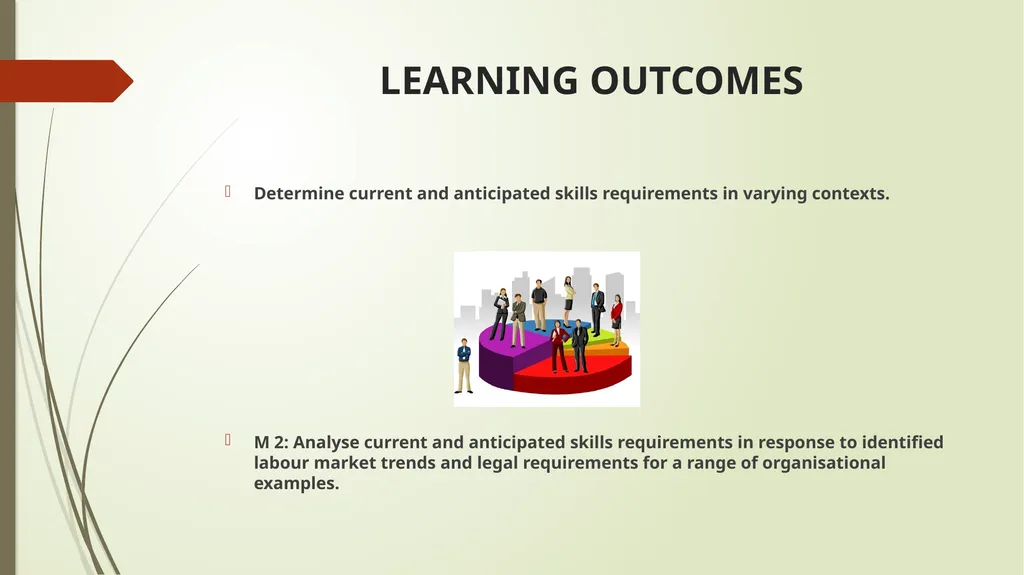 LEARNING OUTCOMES

Determine current and anticipated skills requirements in varying contexts.

M 2: Analyse current and anticipated skills requirements in response to identified labour market trends and legal requirements for a range of organisational examples.